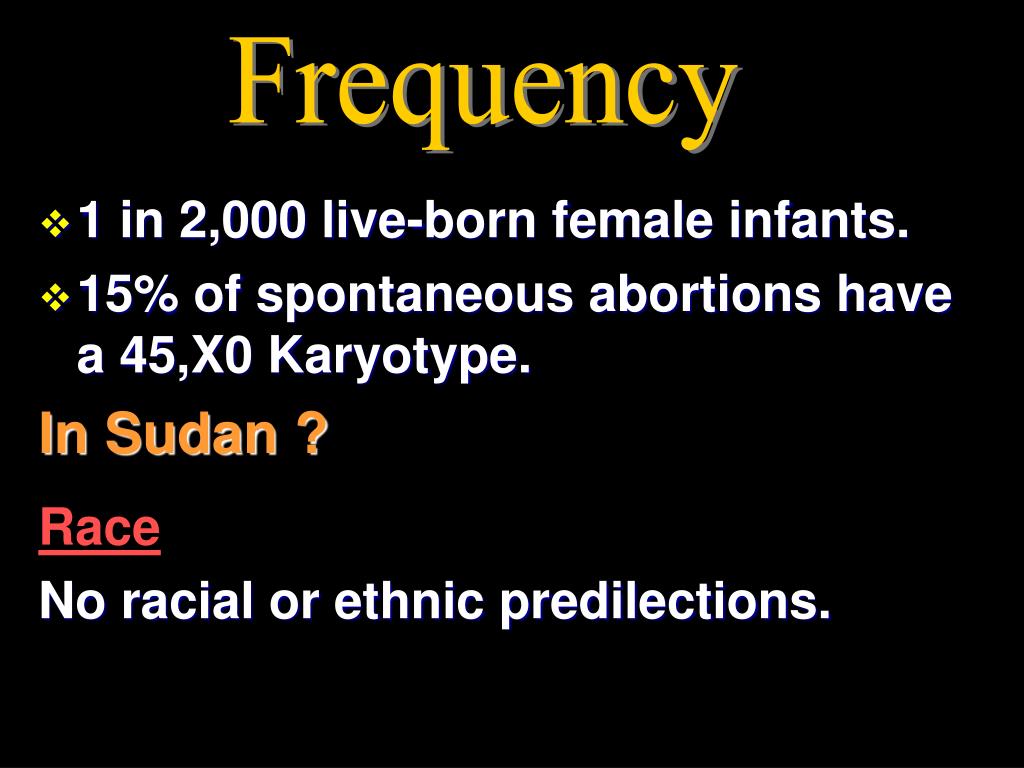 Frequency

❖ 1 in 2,000 live-born female infants.

❖ 15% of spontaneous abortions have a 45,X0 Karyotype.

In Sudan ?

Race

No racial or ethnic predilections.